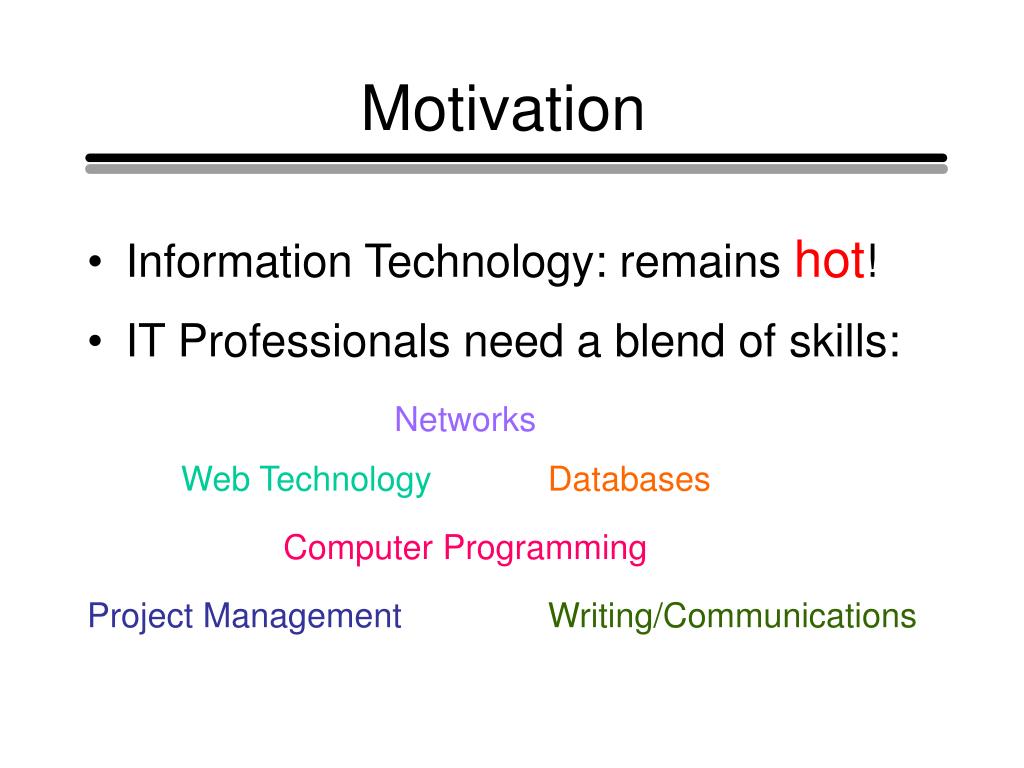 Motivation

• Information Technology: remains hot!
• IT Professionals need a blend of skills:

Networks

Web Technology

Databases

Computer Programming

Project Management

Writing/Communications